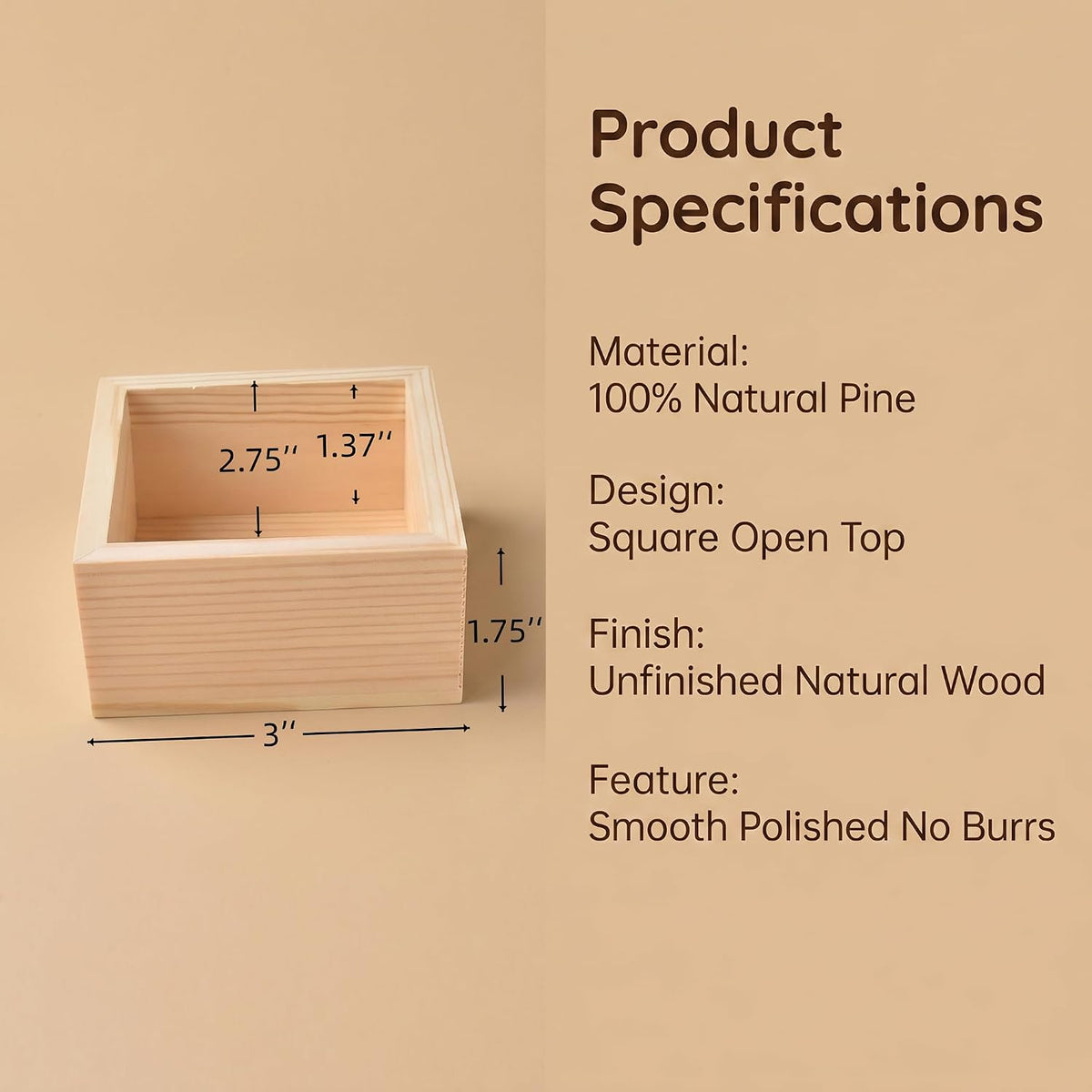 2.75''
1.37''
1.75''
3''

Product Specifications

Material:
100% Natural Pine

Design:
Square Open Top

Finish:
Unfinished Natural Wood

Feature:
Smooth Polished No Burrs